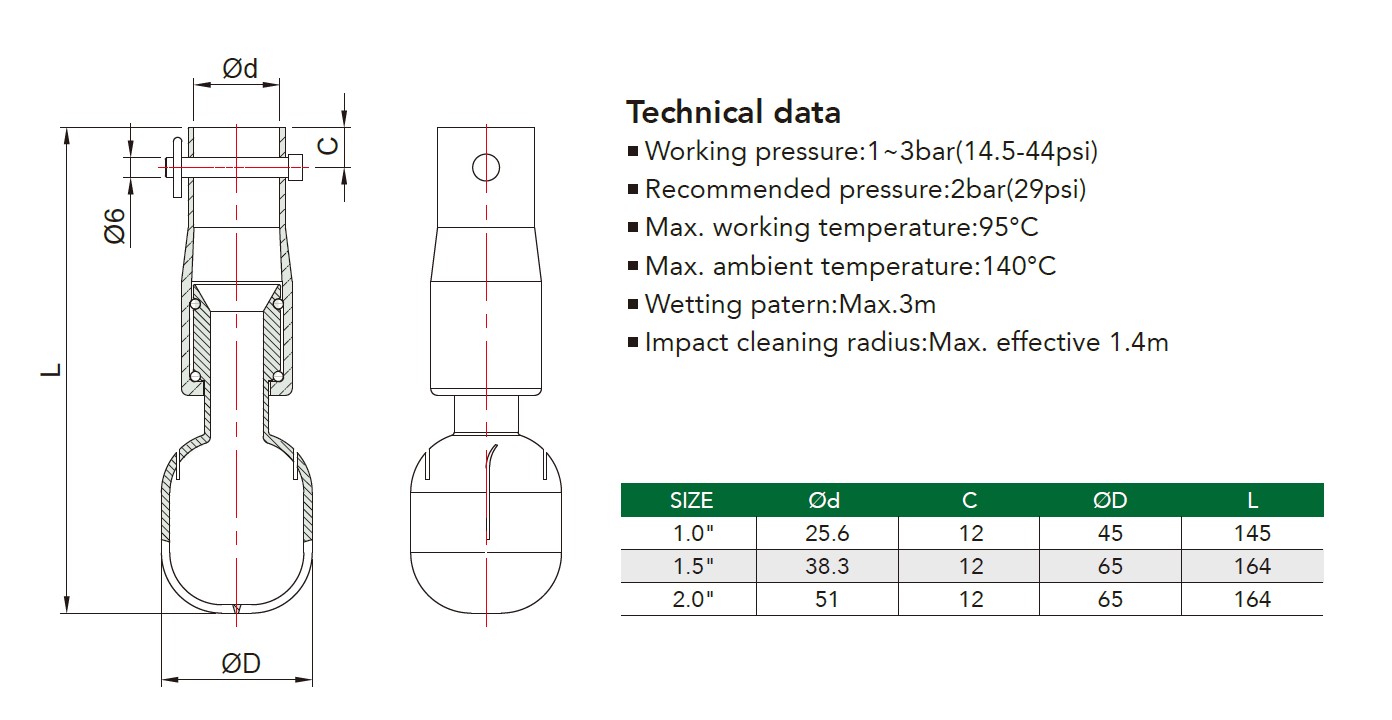 Ød

C

Ø6

L

ØD

Technical data

▪ Working pressure:1~3bar(14.5-44psi)

▪ Recommended pressure:2bar(29psi)

▪ Max. working temperature:95°C

▪ Max. ambient temperature:140°C

▪ Wetting patern:Max.3m

▪ Impact cleaning radius:Max. effective 1.4m

| SIZE | Ød | C | ØD | L |
|---|---|---|---|---|
| 1.0" | 25.6 | 12 | 45 | 145 |
| 1.5" | 38.3 | 12 | 65 | 164 |
| 2.0" | 51 | 12 | 65 | 164 |